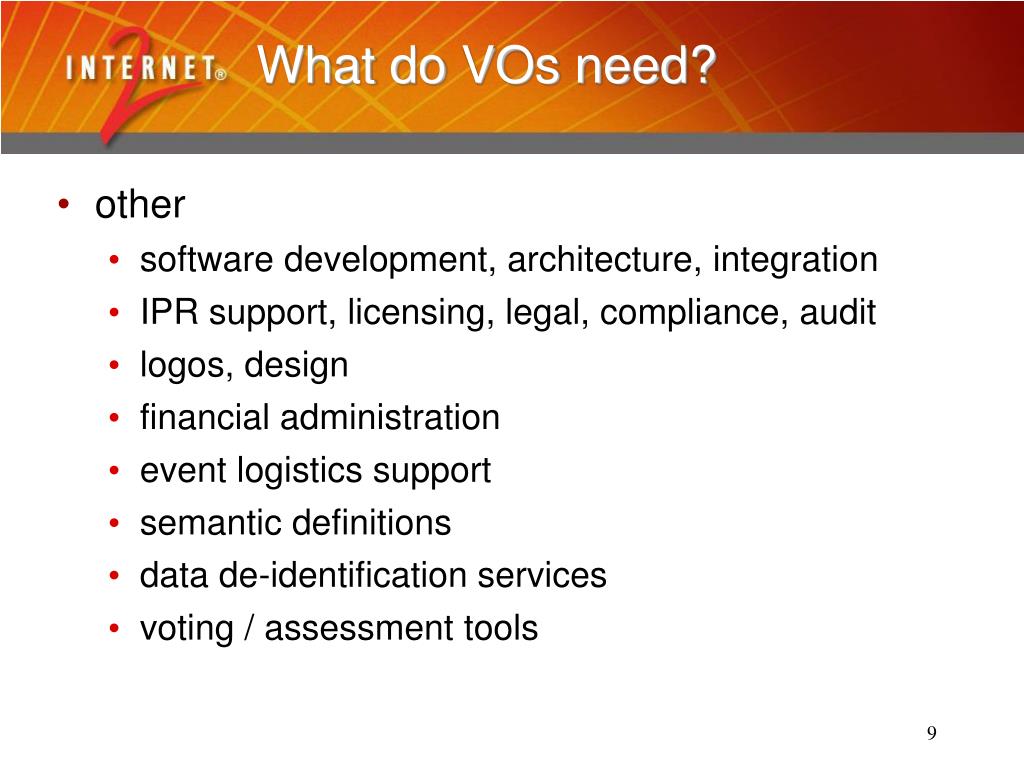 INTERNET® 2

What do VOs need?

• other
  • software development, architecture, integration
  • IPR support, licensing, legal, compliance, audit
  • logos, design
  • financial administration
  • event logistics support
  • semantic definitions
  • data de-identification services
  • voting / assessment tools

9